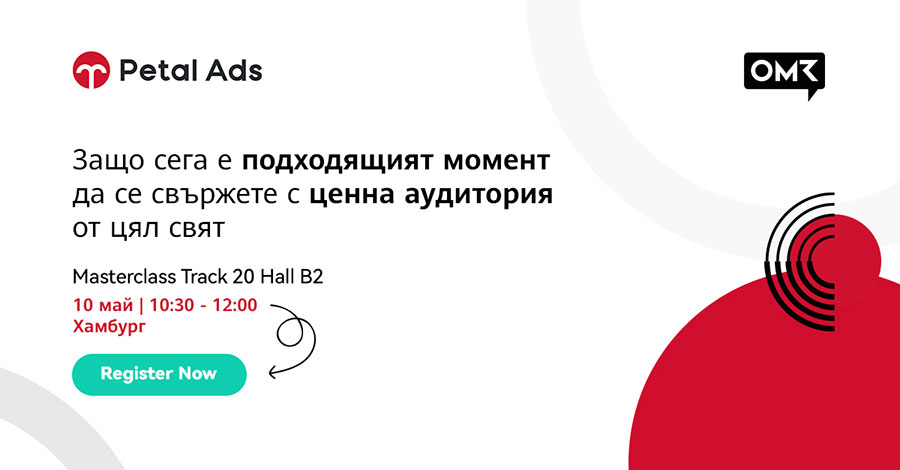 Petal Ads

OMR

Защо сега е подходящият момент да се свържете с ценна аудитория от цял свят

Masterclass Track 20 Hall B2

10 май | 10:30 - 12:00
Хамбург

Register Now